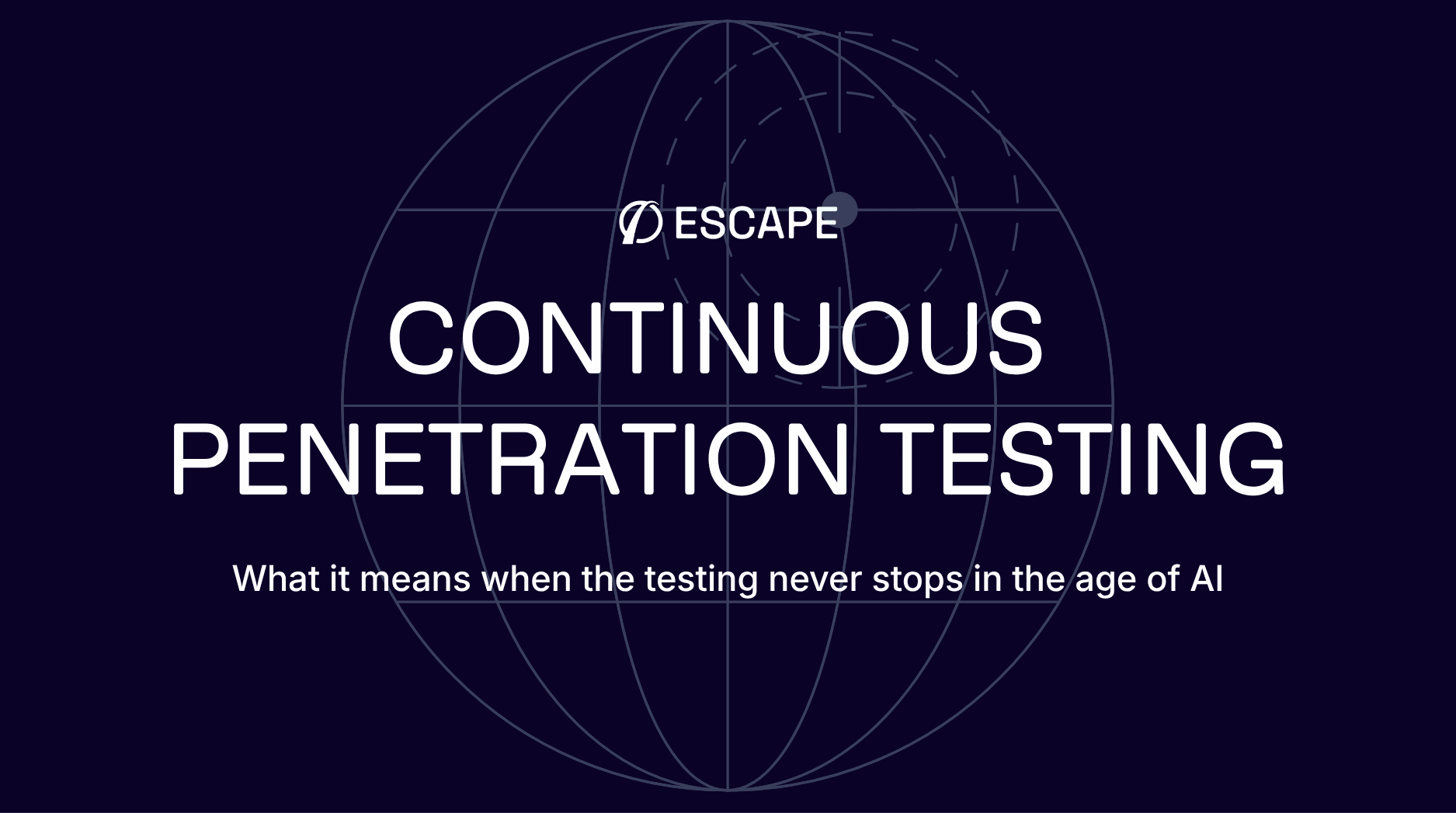 ESCAPE

CONTINUOUS PENETRATION TESTING

What it means when the testing never stops in the age of AI